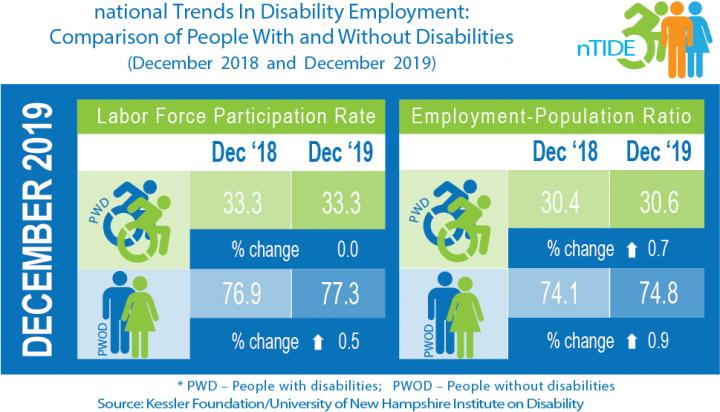 national Trends In Disability Employment: Comparison of People With and Without Disabilities
(December 2018 and December 2019)

nTIDE

DECEMBER 2019

Labor Force Participation Rate

| | Dec '18 | Dec '19 |
|---|---|---|
| PWD | 33.3 | 33.3 |
| | % change | 0.0 |
| PWOD | 76.9 | 77.3 |
| | % change | ⬆ 0.5 |

Employment-Population Ratio

| | Dec '18 | Dec '19 |
|---|---|---|
| PWD | 30.4 | 30.6 |
| | % change | ⬆ 0.7 |
| PWOD | 74.1 | 74.8 |
| | % change | ⬆ 0.9 |

* PWD – People with disabilities; PWOD – People without disabilities
Source: Kessler Foundation/University of New Hampshire Institute on Disability